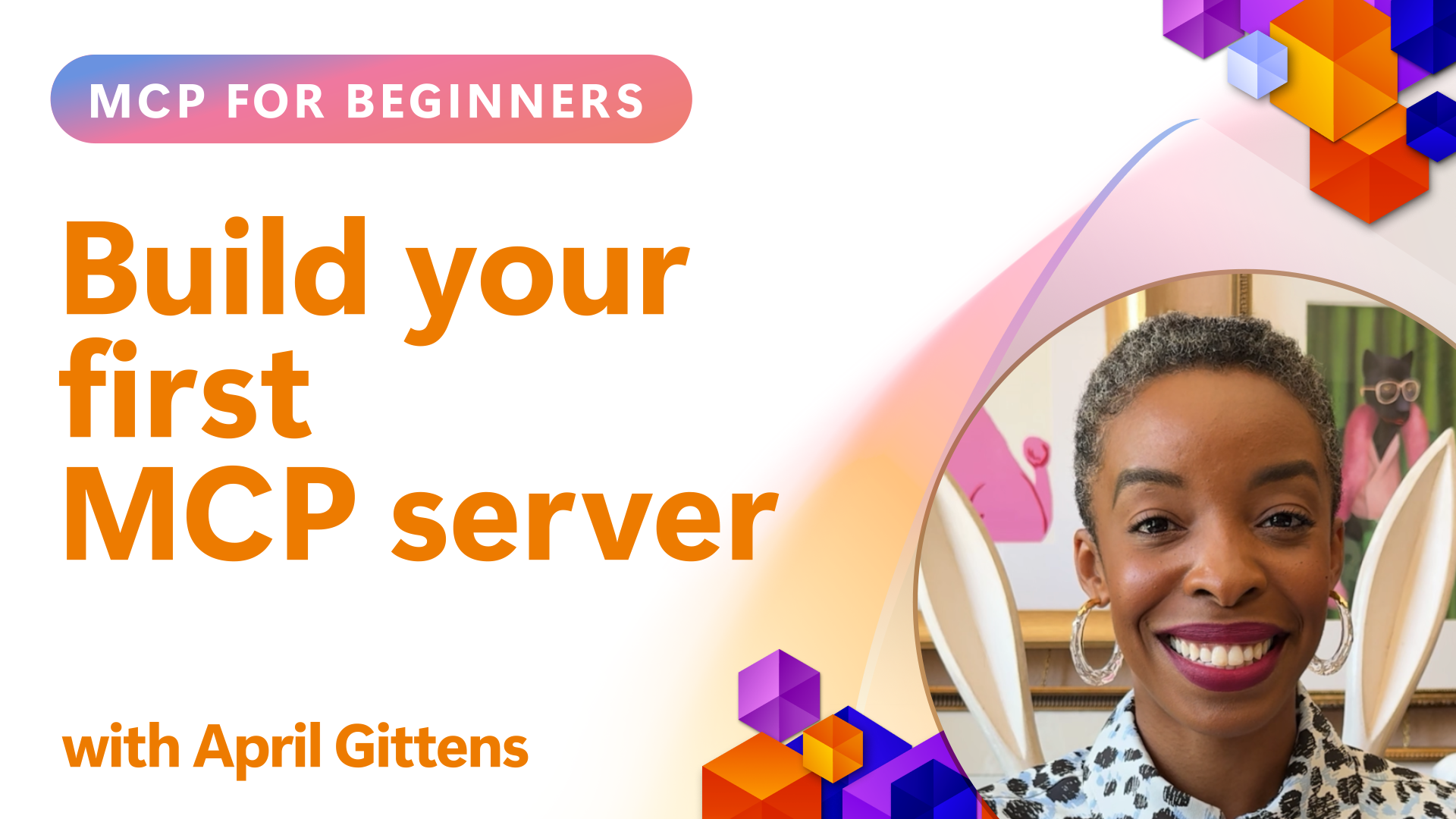 MCP FOR BEGINNERS

Build your first MCP server

with April Gittens